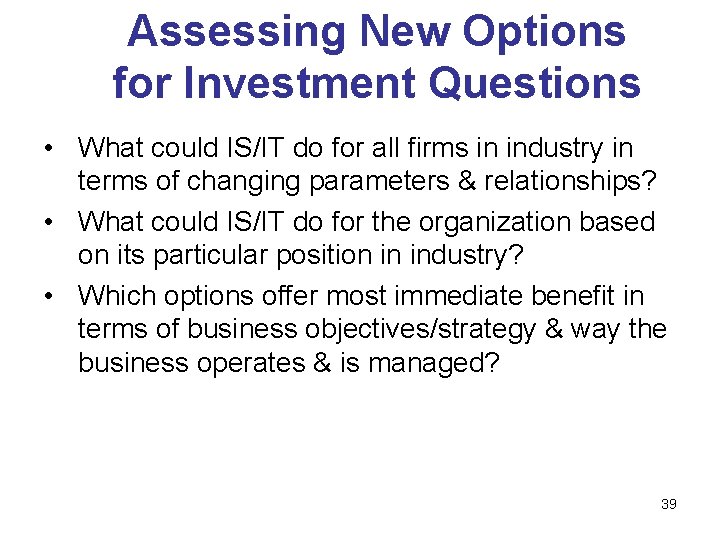 Assessing New Options for Investment Questions

• What could IS/IT do for all firms in industry in terms of changing parameters & relationships?
• What could IS/IT do for the organization based on its particular position in industry?
• Which options offer most immediate benefit in terms of business objectives/strategy & way the business operates & is managed?

39